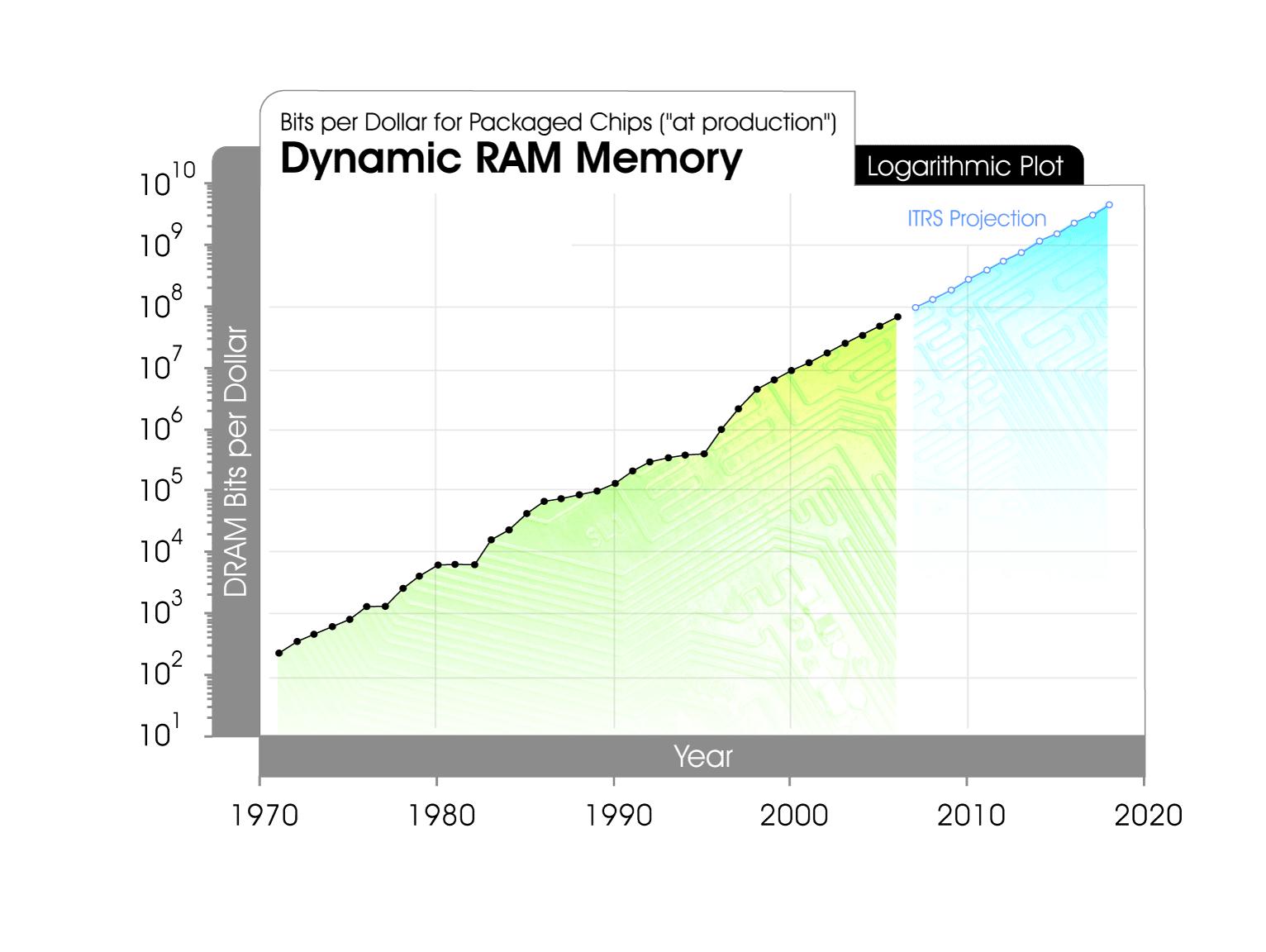 Bits per Dollar for Packaged Chips ("at production")
Dynamic RAM Memory

Logarithmic Plot

ITRS Projection

DRAM Bits per Dollar

$10^{10}$
$10^{9}$
$10^{8}$
$10^{7}$
$10^{6}$
$10^{5}$
$10^{4}$
$10^{3}$
$10^{2}$
$10^{1}$

Year

1970
1980
1990
2000
2010
2020